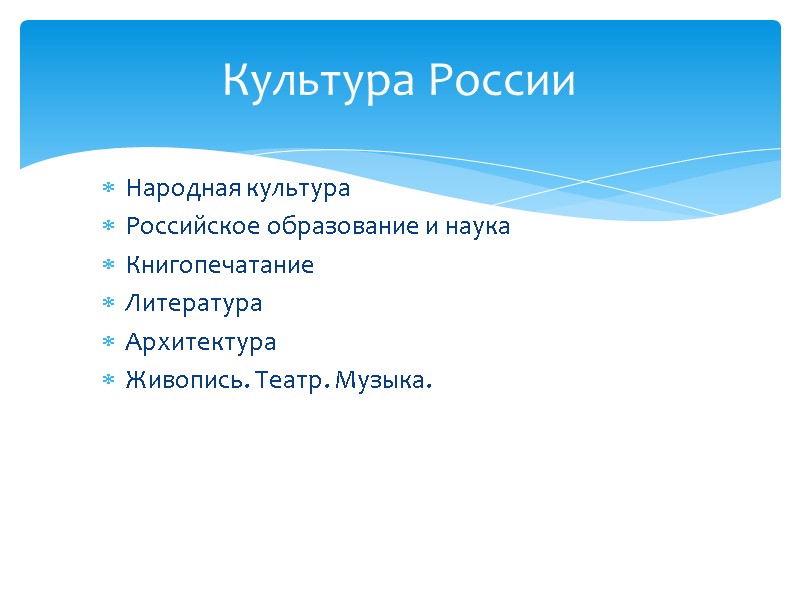 Культура России

* Народная культура
* Российское образование и наука
* Книгопечатание
* Литература
* Архитектура
* Живопись. Театр. Музыка.